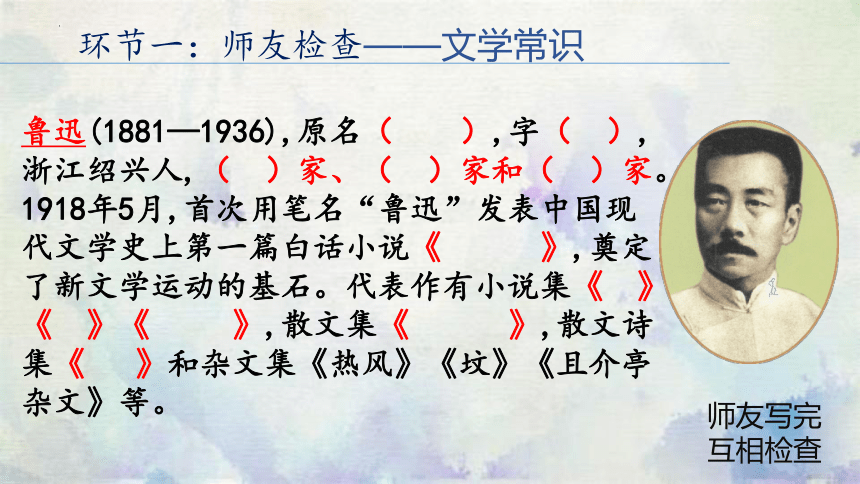 环节一：师友检查——文学常识

鲁迅(1881—1936),原名（　　）,字（　）,浙江绍兴人,（　）家、（　）家和（　）家。1918年5月,首次用笔名“鲁迅”发表中国现代文学史上第一篇白话小说《　　》,奠定了新文学运动的基石。代表作有小说集《　》《　》《　　》,散文集《　　》,散文诗集《　》和杂文集《热风》《坟》《且介亭杂文》等。

师友写完
互相检查